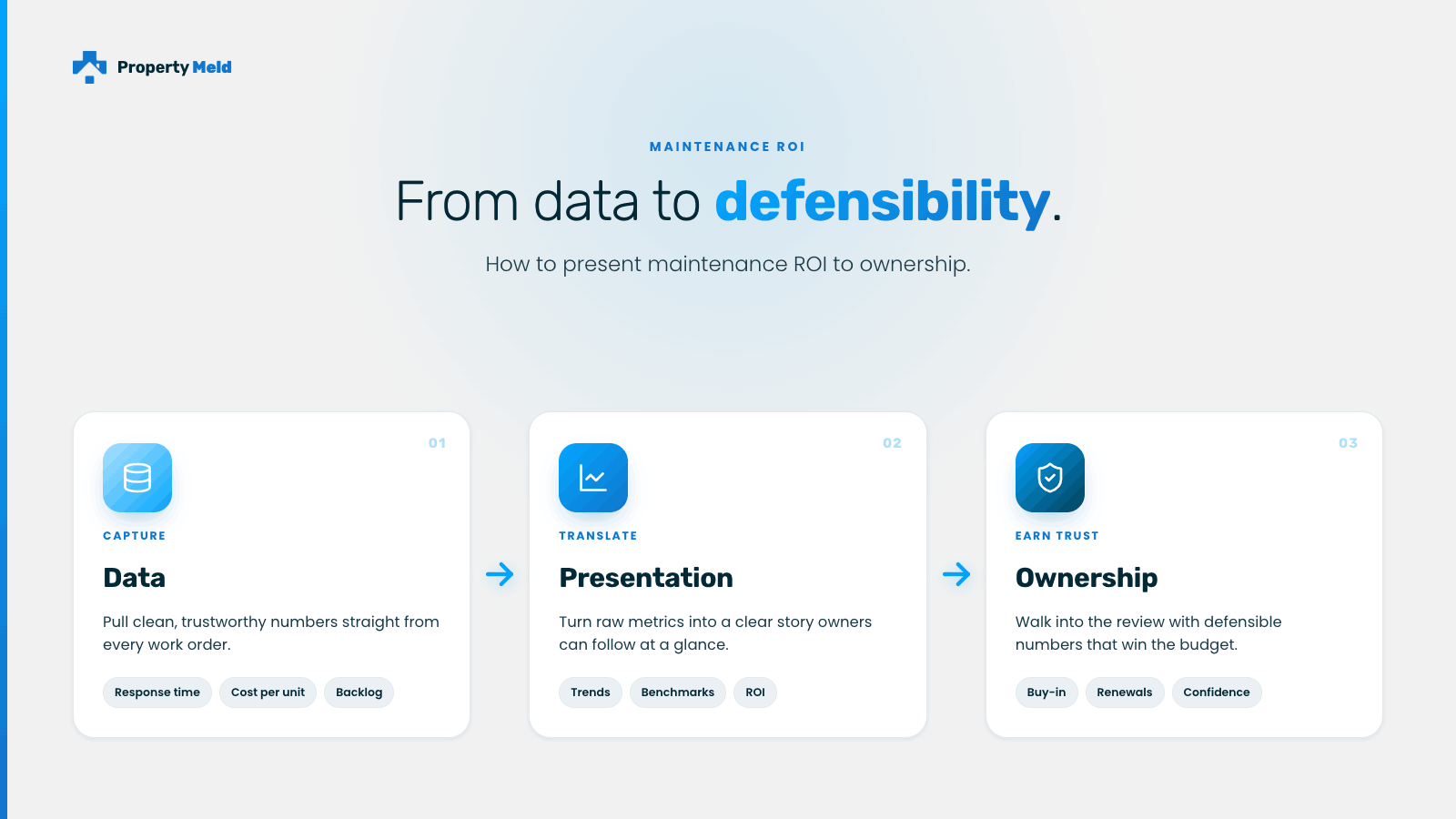 Property Meld

MAINTENANCE ROI

From data to defensibility.

How to present maintenance ROI to ownership.

01

CAPTURE

Data

Pull clean, trustworthy numbers straight from every work order.

Response time Cost per unit Backlog

02

TRANSLATE

Presentation

Turn raw metrics into a clear story owners can follow at a glance.

Trends Benchmarks ROI

03

EARN TRUST

Ownership

Walk into the review with defensible numbers that win the budget.

Buy-in Renewals Confidence